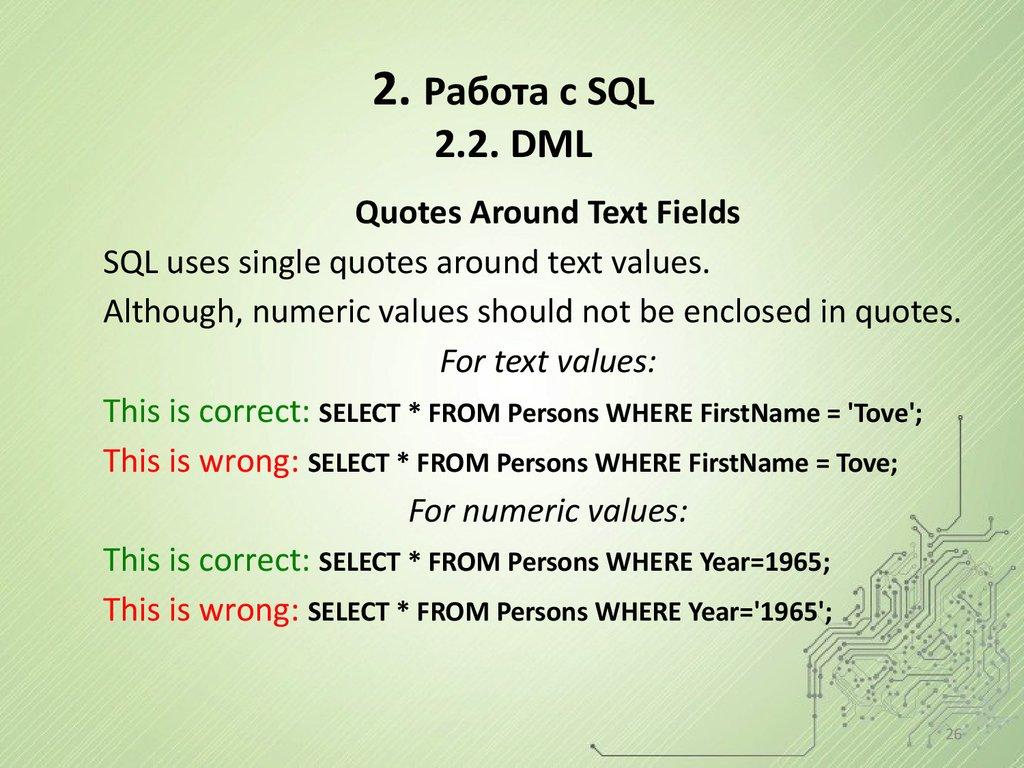 2. Работа с SQL
2.2. DML

Quotes Around Text Fields

SQL uses single quotes around text values.

Although, numeric values should not be enclosed in quotes.

For text values:

This is correct: SELECT * FROM Persons WHERE FirstName = 'Tove';

This is wrong: SELECT * FROM Persons WHERE FirstName = Tove;

For numeric values:

This is correct: SELECT * FROM Persons WHERE Year=1965;

This is wrong: SELECT * FROM Persons WHERE Year='1965';

26